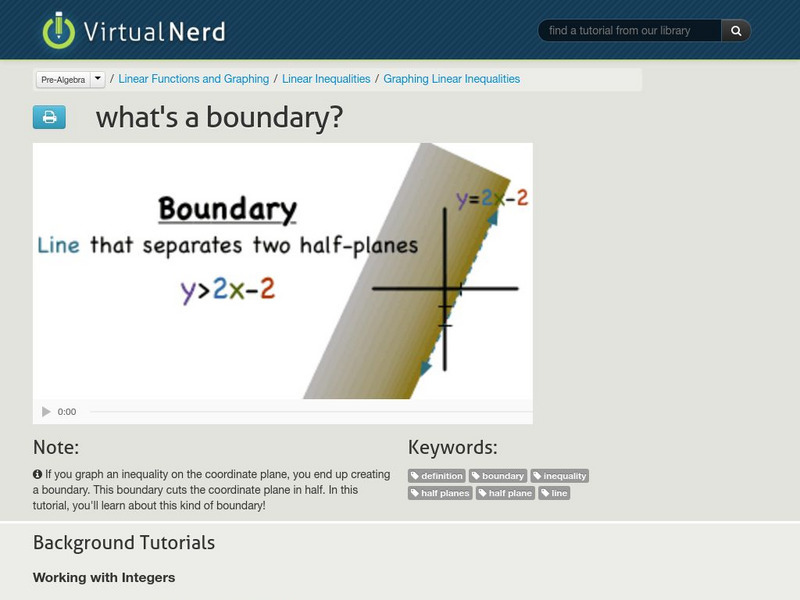 VirtualNerd

find a tutorial from our library

Pre-Algebra / Linear Functions and Graphing / Linear Inequalities / Graphing Linear Inequalities

what's a boundary?

Boundary

Line that separates two half-planes

$y>2x-2$

$y=2x-2$

0:00

Note:

If you graph an inequality on the coordinate plane, you end up creating a boundary. This boundary cuts the coordinate plane in half. In this tutorial, you'll learn about this kind of boundary!

Keywords:

definition boundary inequality half planes half plane line

Background Tutorials

Working with Integers